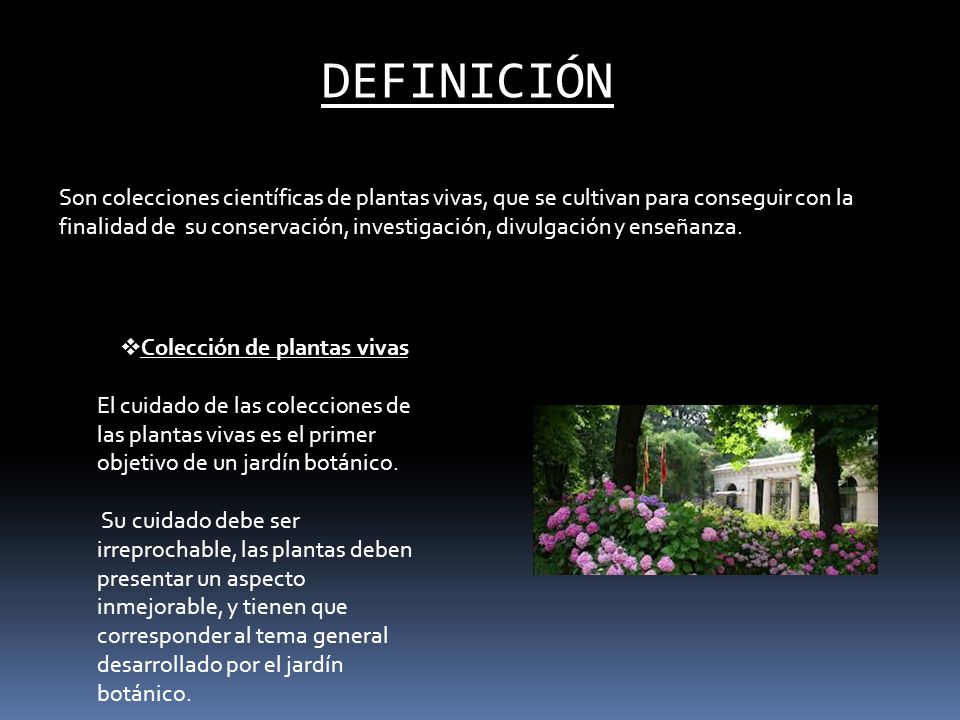 DEFINICIÓN

Son colecciones científicas de plantas vivas, que se cultivan para conseguir con la finalidad de su conservación, investigación, divulgación y enseñanza.

❖Colección de plantas vivas

El cuidado de las colecciones de las plantas vivas es el primer objetivo de un jardín botánico.

Su cuidado debe ser irreprochable, las plantas deben presentar un aspecto inmejorable, y tienen que corresponder al tema general desarrollado por el jardín botánico.